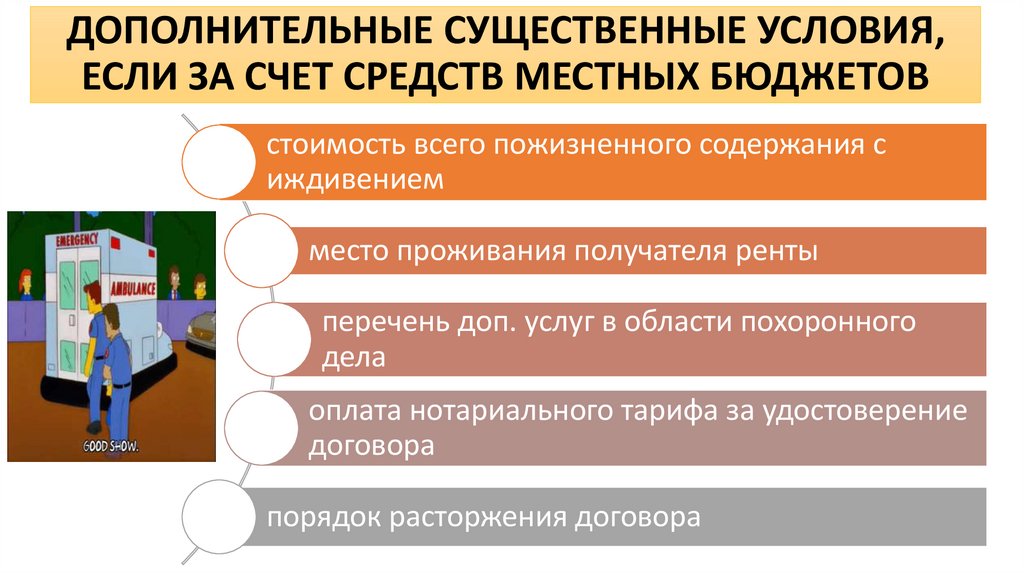 ДОПОЛНИТЕЛЬНЫЕ СУЩЕСТВЕННЫЕ УСЛОВИЯ, ЕСЛИ ЗА СЧЕТ СРЕДСТВ МЕСТНЫХ БЮДЖЕТОВ

стоимость всего пожизненного содержания с иждивением

место проживания получателя ренты

перечень доп. услуг в области похоронного дела

оплата нотариального тарифа за удостоверение договора

порядок расторжения договора

EMERGENCY

AMBULANCE

GOOD SHOW.